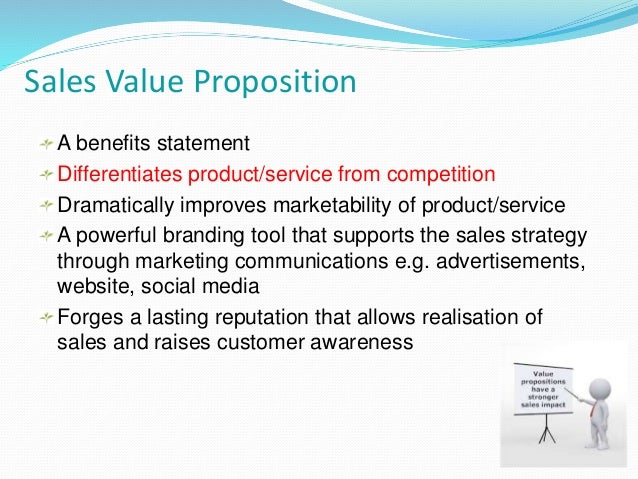 Sales Value Proposition

A benefits statement

Differentiates product/service from competition

Dramatically improves marketability of product/service

A powerful branding tool that supports the sales strategy through marketing communications e.g. advertisements, website, social media

Forges a lasting reputation that allows realisation of sales and raises customer awareness

Value propositions have a stronger sales impact